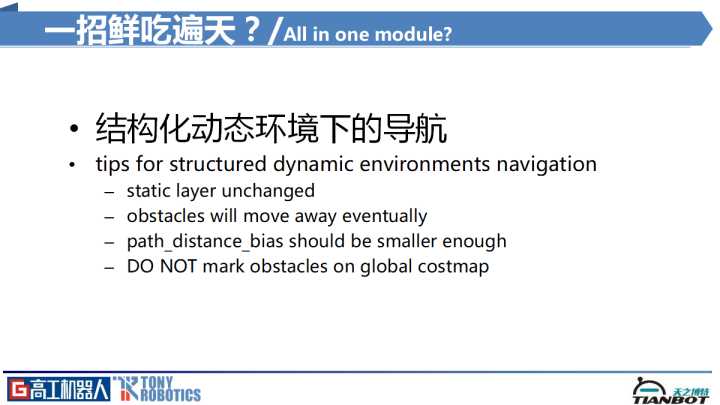 一招鲜吃遍天？/All in one module?

• 结构化动态环境下的导航
• tips for structured dynamic environments navigation
– static layer unchanged
– obstacles will move away eventually
– path_distance_bias should be smaller enough
– DO NOT mark obstacles on global costmap

G 高工机器人 TONY ROBOTICS

天之博特 TIANBOT